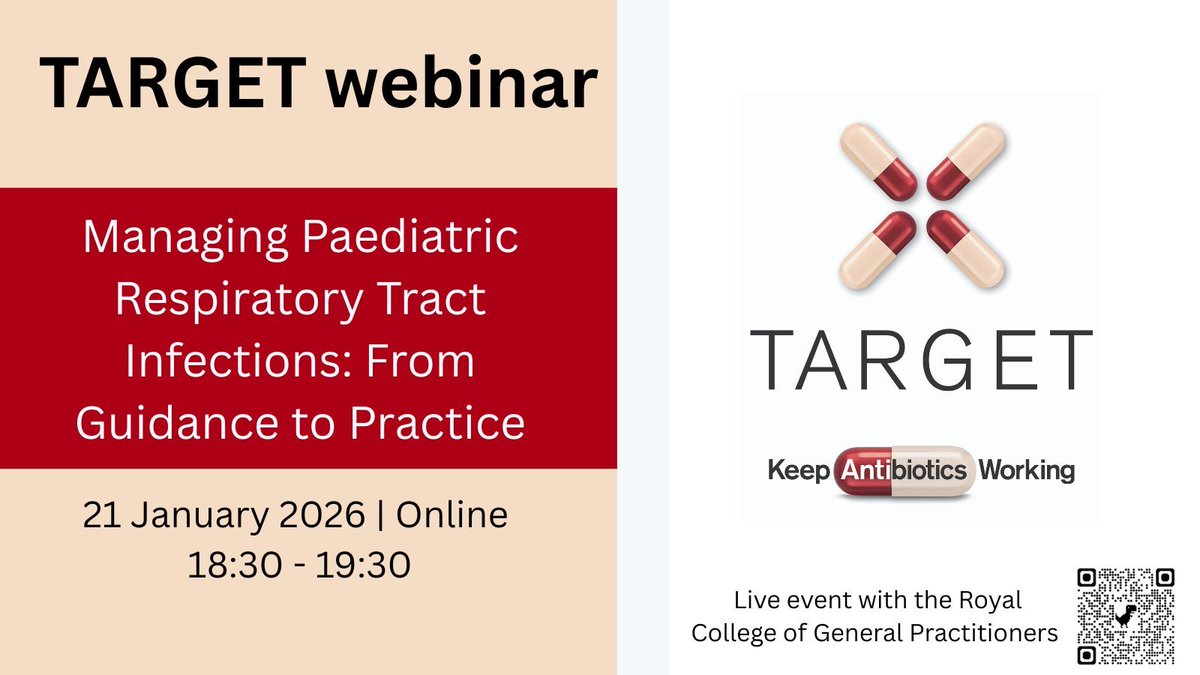 TARGET webinar

Managing Paediatric Respiratory Tract Infections: From Guidance to Practice

21 January 2026 | Online
18:30 - 19:30

TARGET

Keep Antibiotics Working

Live event with the Royal College of General Practitioners